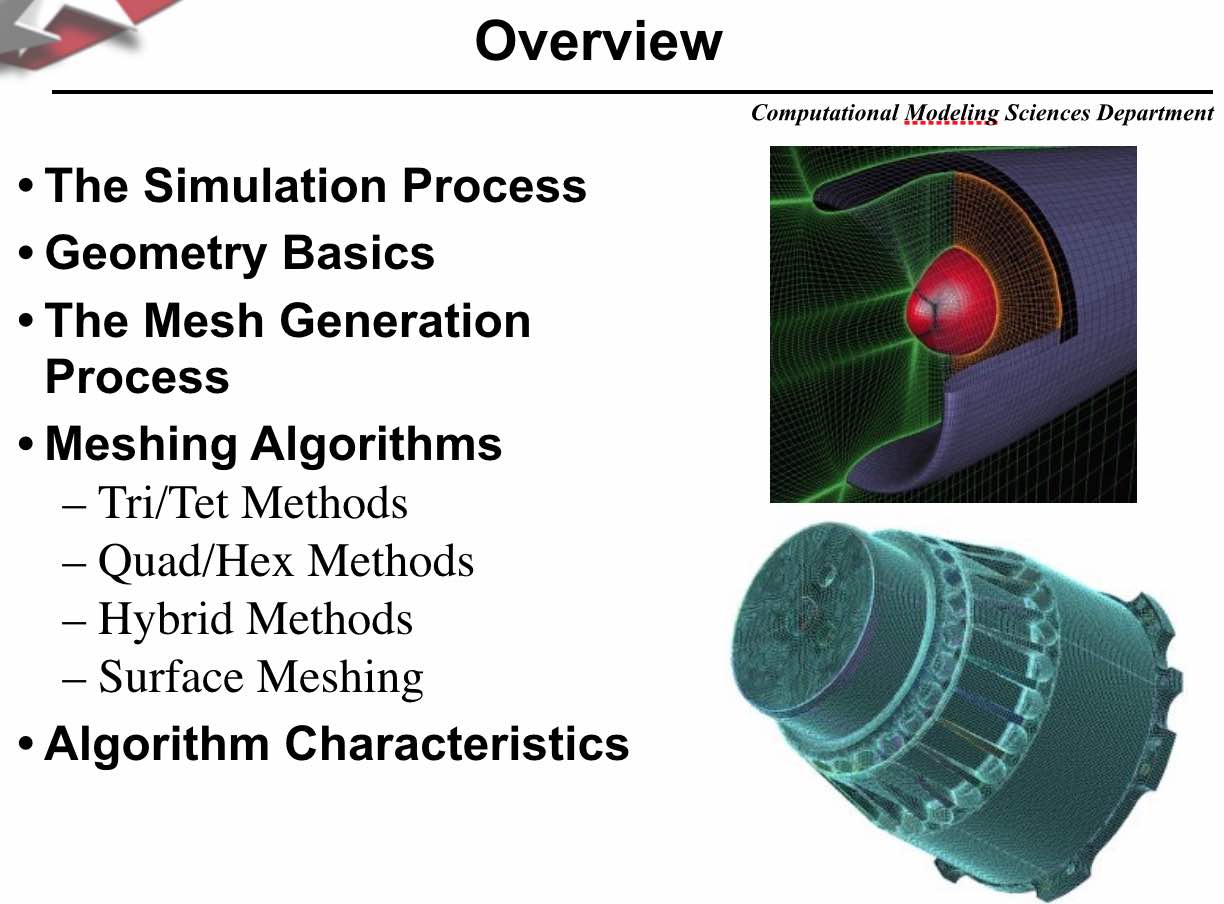 Overview

Computational Modeling Sciences Department

• The Simulation Process
• Geometry Basics
• The Mesh Generation Process
• Meshing Algorithms
– Tri/Tet Methods
– Quad/Hex Methods
– Hybrid Methods
– Surface Meshing
• Algorithm Characteristics